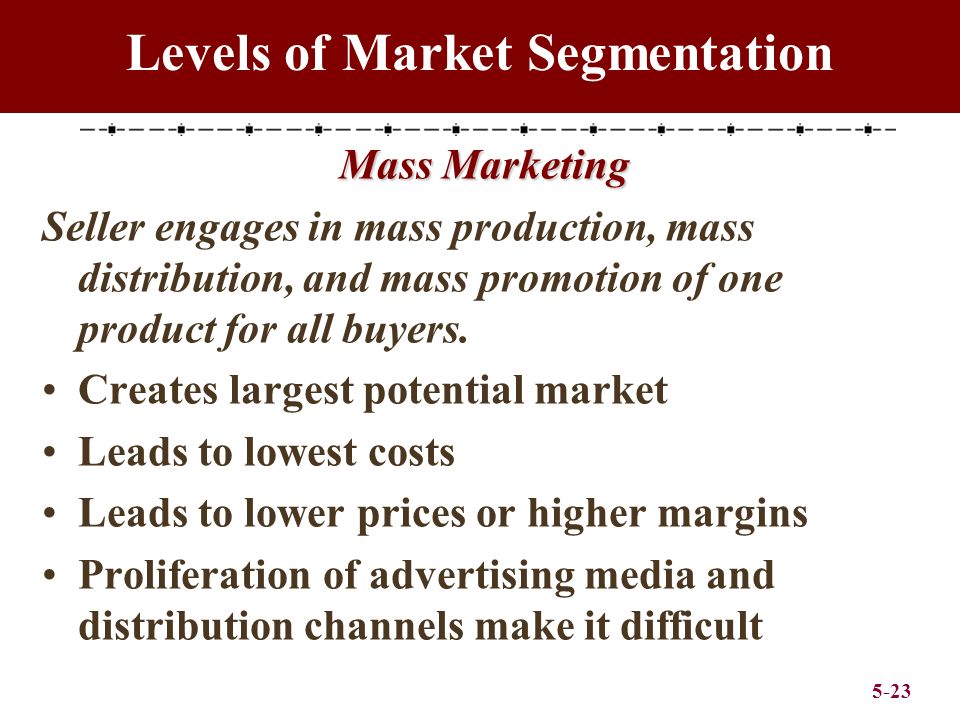 Levels of Market Segmentation

Mass Marketing

Seller engages in mass production, mass distribution, and mass promotion of one product for all buyers.

• Creates largest potential market
• Leads to lowest costs
• Leads to lower prices or higher margins
• Proliferation of advertising media and distribution channels make it difficult

5-23